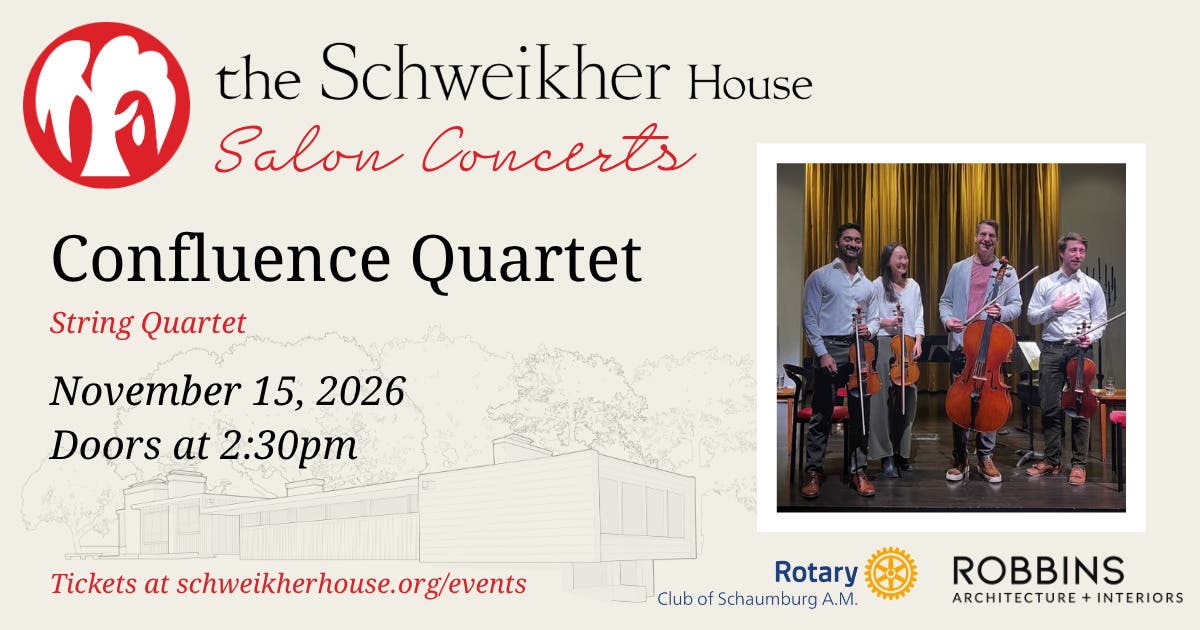 the Schweikher House
Salon Concerts

Confluence Quartet

String Quartet

November 15, 2026
Doors at 2:30pm

Tickets at schweikherhouse.org/events

Rotary
Club of Schaumburg A.M.

ROBBINS
ARCHITECTURE + INTERIORS